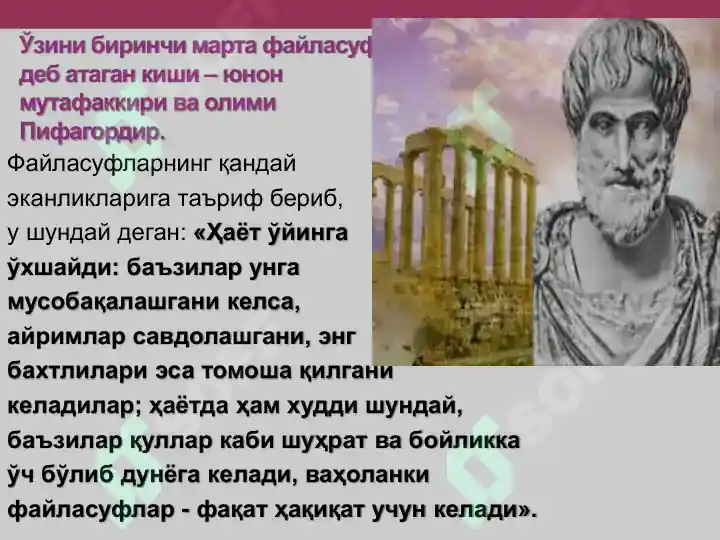 Ўзини биринчи марта файласуф деб атаган киши – юнон мутафаккири ва олими Пифагордир.

Файласуфларнинг қандай эканликларига таъриф бериб, у шундай деган: «Ҳаёт ўйинга ўхшайди: баъзилар унга мусобақалашгани келса, айримлар савдолашгани, энг бахтлилари эса томоша қилгани келадилар; ҳаётда ҳам худди шундай, баъзилар қуллар каби шуҳрат ва бойликка ўч бўлиб дунёга келади, ваҳоланки файласуфлар - фақат ҳақиқат учун келади».